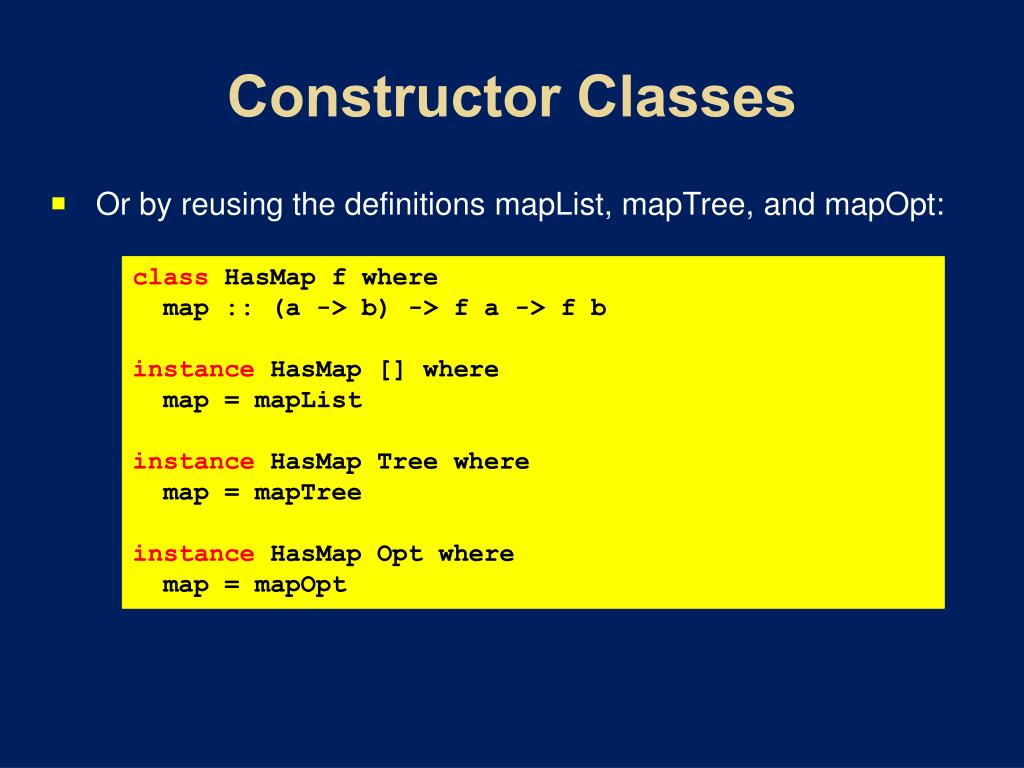 Constructor Classes

Or by reusing the definitions mapList, mapTree, and mapOpt:

class HasMap f where
  map :: (a -> b) -> f a -> f b

instance HasMap [] where
  map = mapList

instance HasMap Tree where
  map = mapTree

instance HasMap Opt where
  map = mapOpt